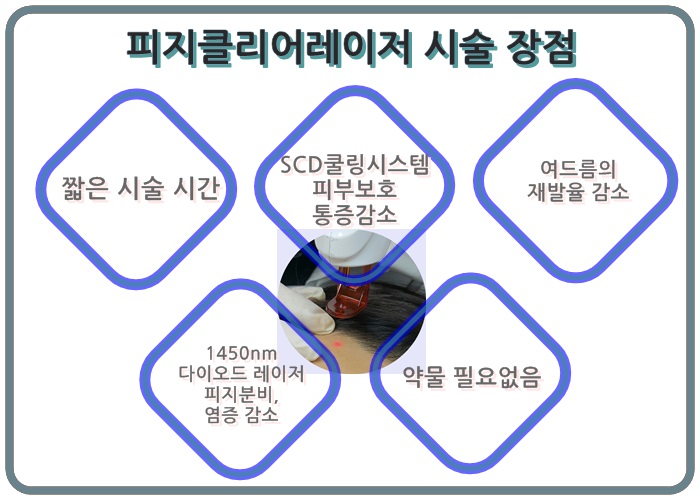 피지클리어레이저 시술 장점

짧은 시술 시간

SCD쿨링시스템
피부보호
통증감소

여드름의
재발율 감소

1450nm
다이오드 레이저
피지분비,
염증 감소

약물 필요없음